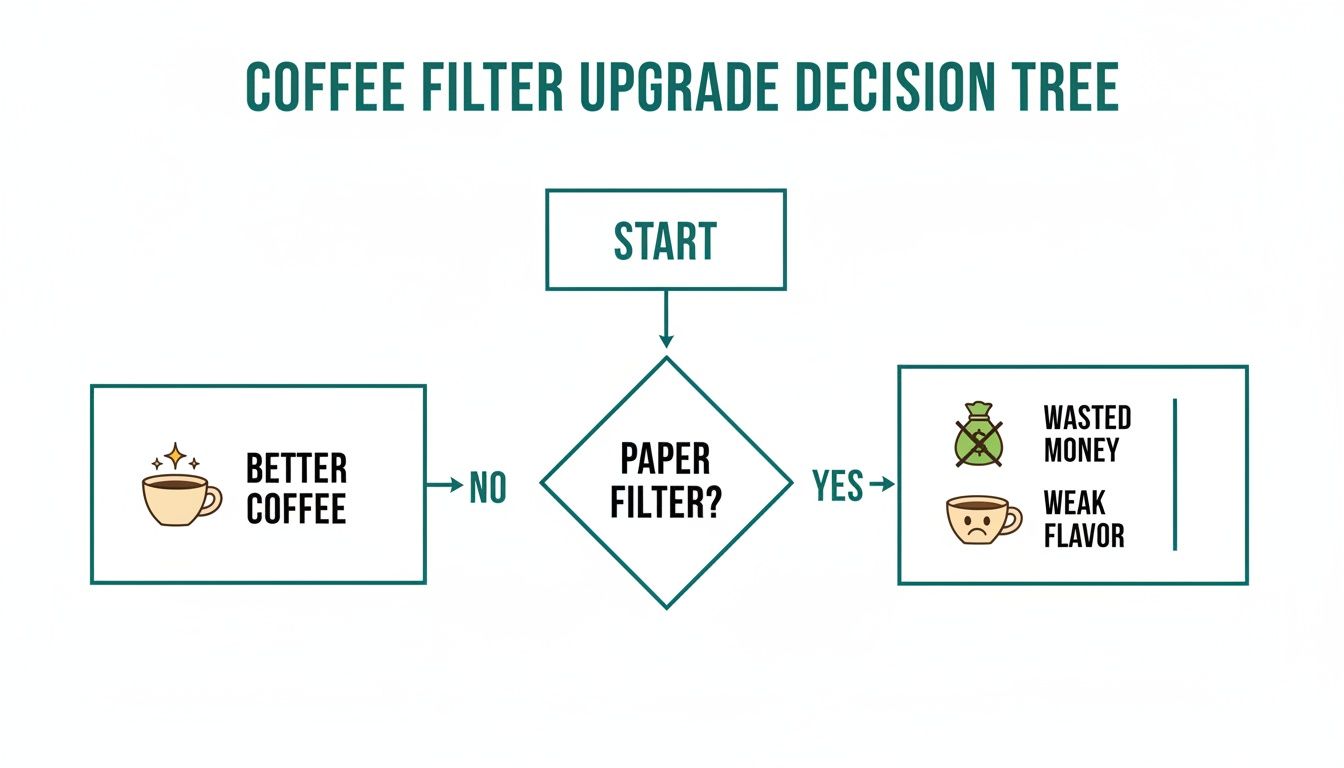 COFFEE FILTER UPGRADE DECISION TREE

START

PAPER FILTER?

NO

BETTER COFFEE

YES

WASTED MONEY

WEAK FLAVOR